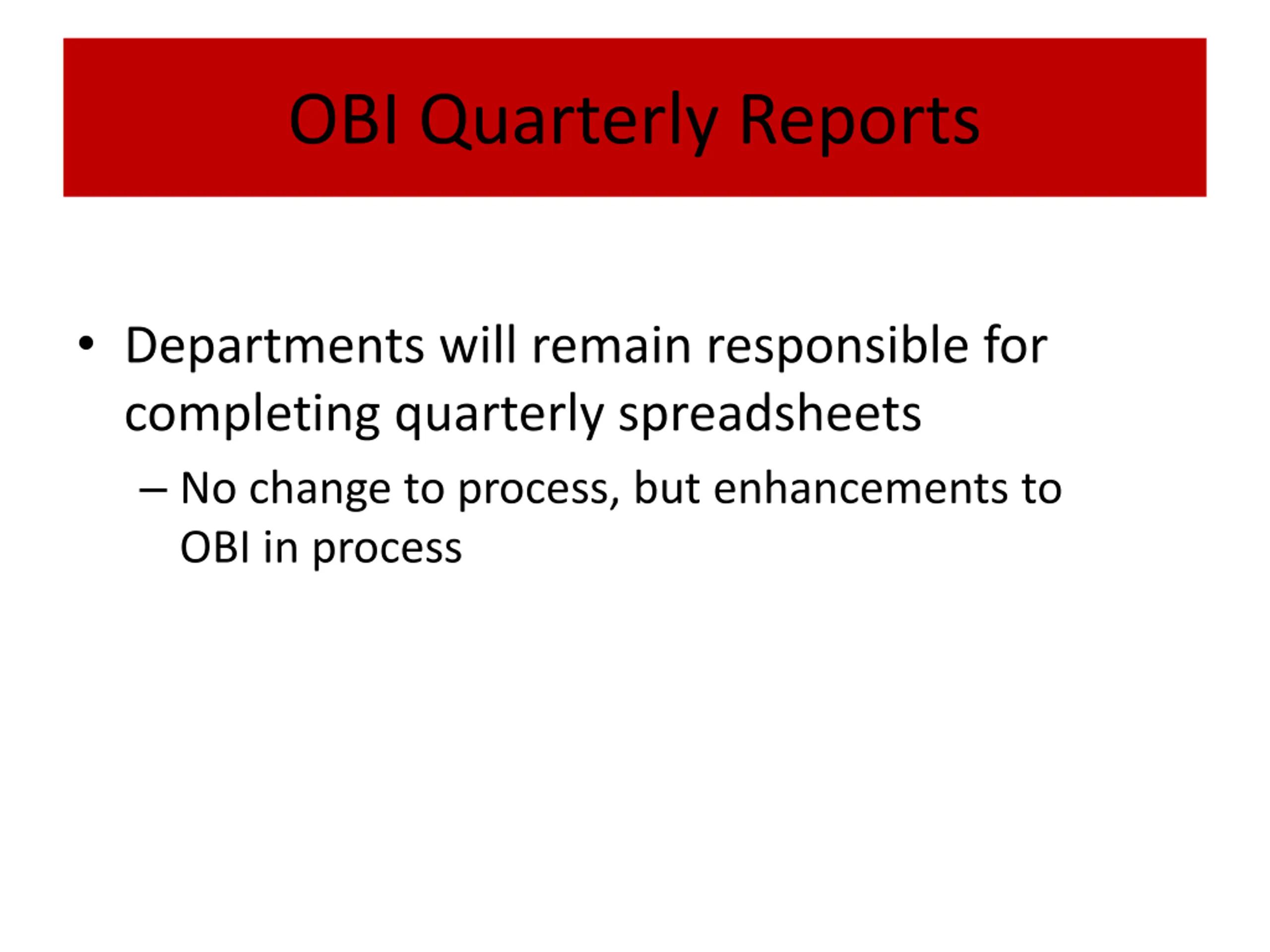 OBI Quarterly Reports

• Departments will remain responsible for completing quarterly spreadsheets

– No change to process, but enhancements to OBI in process